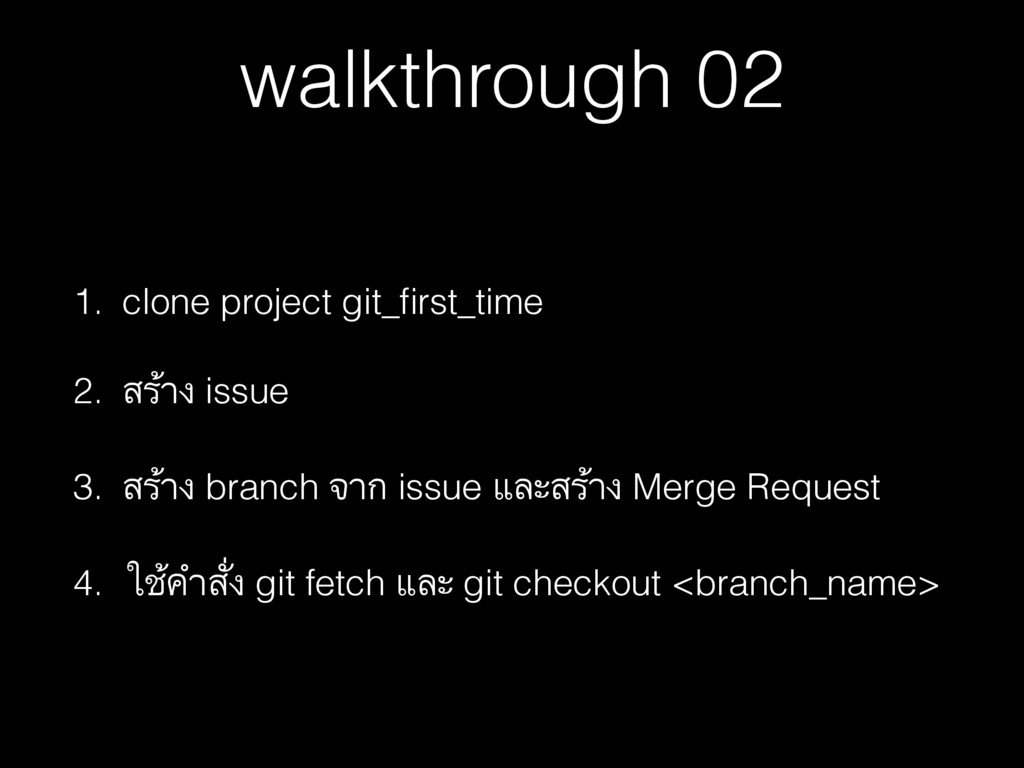 walkthrough 02

1. clone project git_first_time

2. สร้าง issue

3. สร้าง branch จาก issue และสร้าง Merge Request

4. ใช้คำสั่ง git fetch และ git checkout <branch_name>